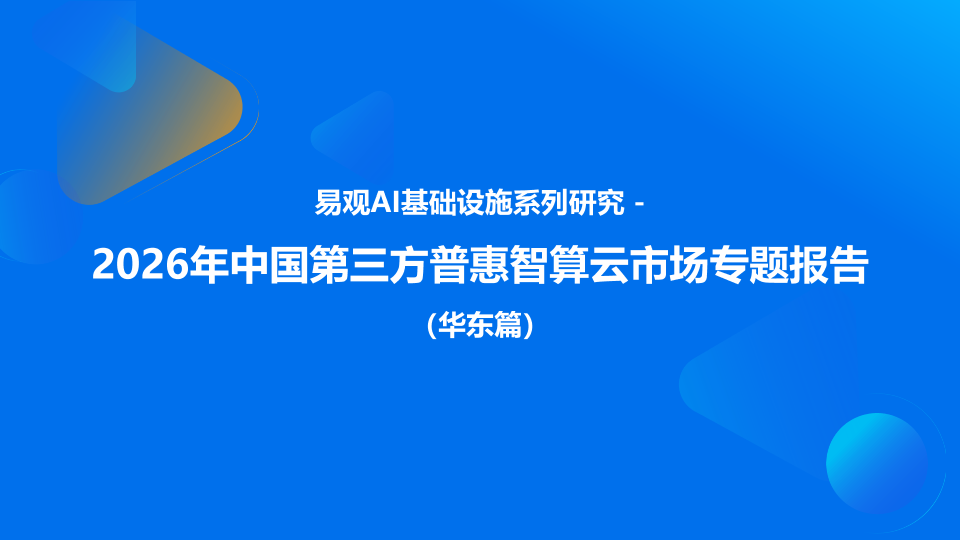 易观AI基础设施系列研究 -

2026年中国第三方普惠智算云市场专题报告

（华东篇）